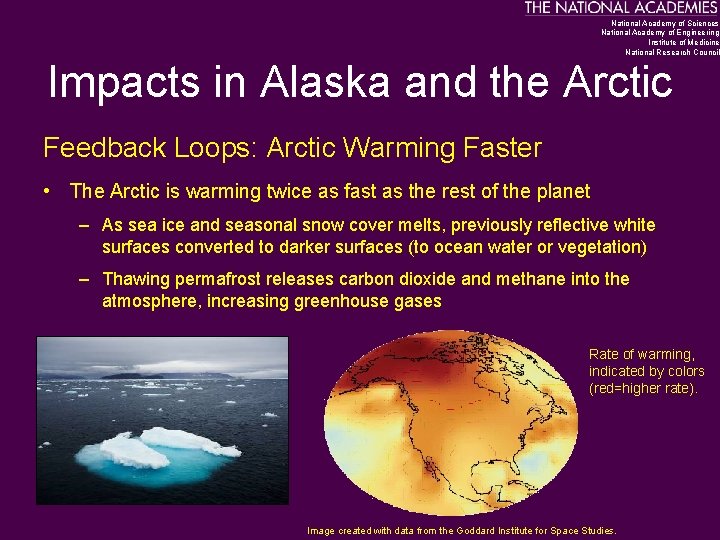 THE NATIONAL ACADEMIES
National Academy of Sciences
National Academy of Engineering
Institute of Medicine
National Research Council

Impacts in Alaska and the Arctic

Feedback Loops: Arctic Warming Faster

• The Arctic is warming twice as fast as the rest of the planet

– As sea ice and seasonal snow cover melts, previously reflective white surfaces converted to darker surfaces (to ocean water or vegetation)

– Thawing permafrost releases carbon dioxide and methane into the atmosphere, increasing greenhouse gases

Rate of warming, indicated by colors (red=higher rate).

Image created with data from the Goddard Institute for Space Studies.